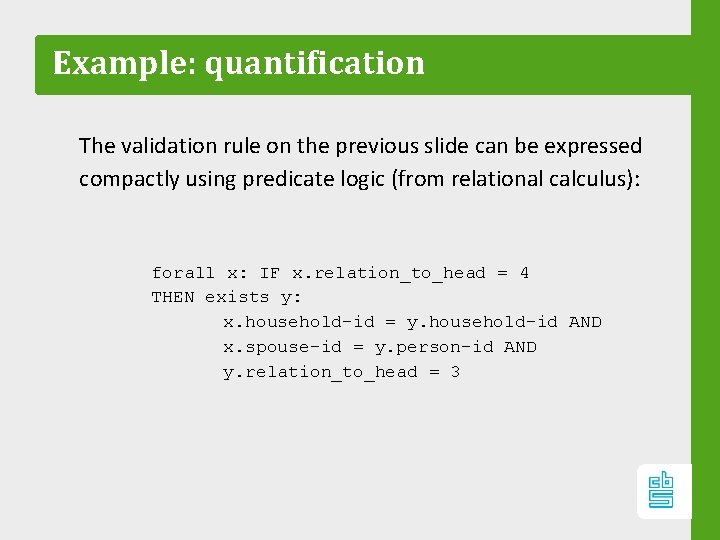 Example: quantification

The validation rule on the previous slide can be expressed compactly using predicate logic (from relational calculus):

forall x: IF x.relation_to_head = 4
THEN exists y:
x.household-id = y.household-id AND
x.spouse-id = y.person-id AND
y.relation_to_head = 3

cbs